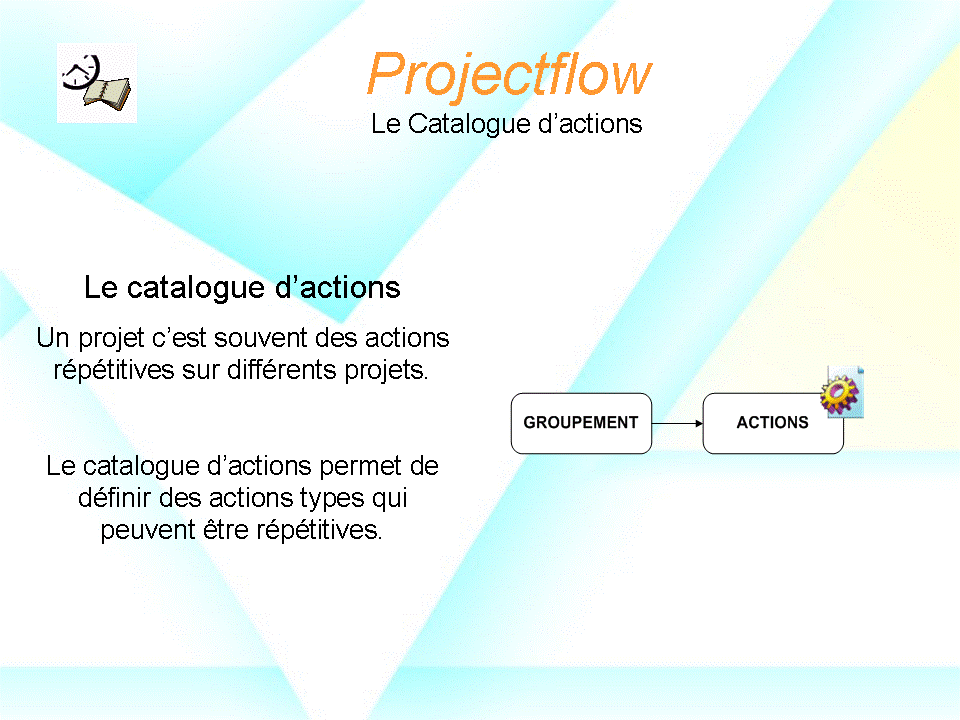 Projectflow
Le Catalogue d’actions

Le catalogue d’actions

Un projet c’est souvent des actions répétitives sur différents projets.

Le catalogue d’actions permet de définir des actions types qui peuvent être répétitives.

GROUPEMENT

ACTIONS